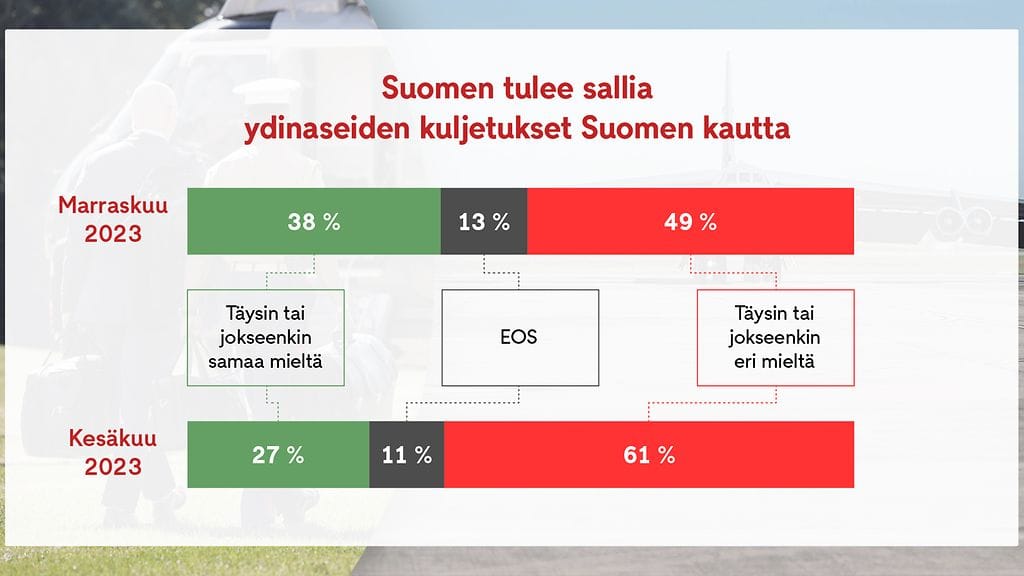 Suomen tulee sallia ydinaseiden kuljetukset Suomen kautta

Marraskuu 2023

38 %

13 %

49 %

Täysin tai jokseenkin samaa mieltä

EOS

Täysin tai jokseenkin eri mieltä

Kesäkuu 2023

27 %

11 %

61 %